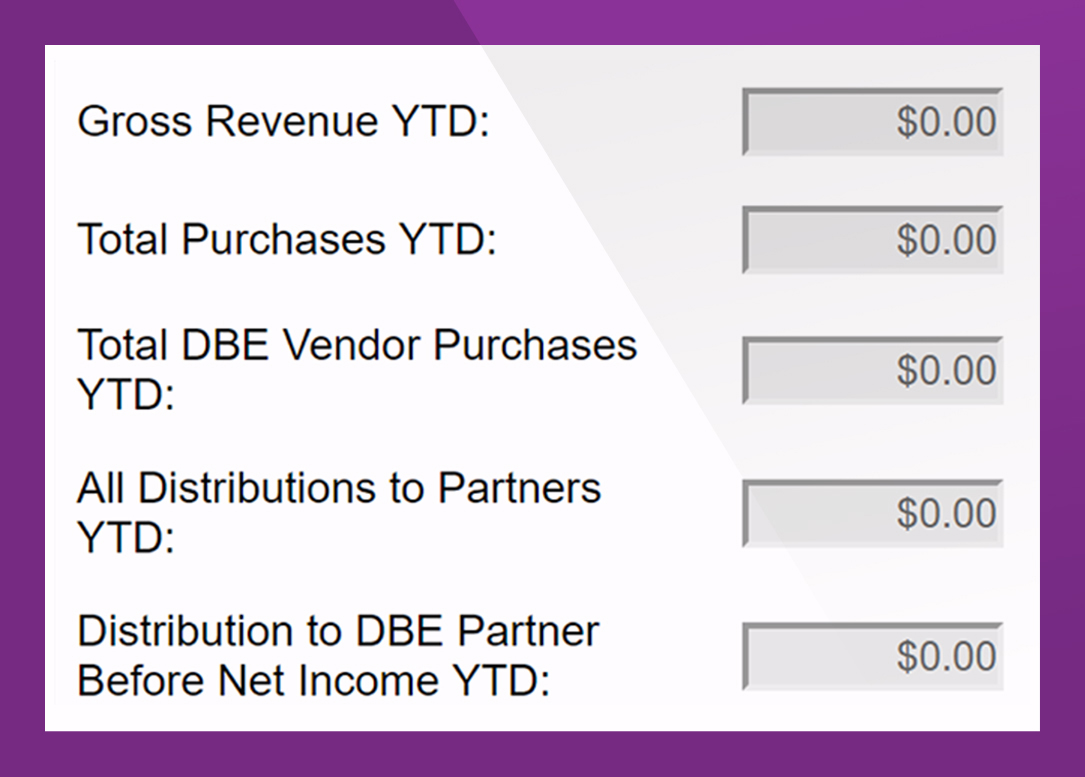 Gross Revenue YTD: $0.00

Total Purchases YTD: $0.00

Total DBE Vendor Purchases YTD: $0.00

All Distributions to Partners YTD: $0.00

Distribution to DBE Partner Before Net Income YTD: $0.00